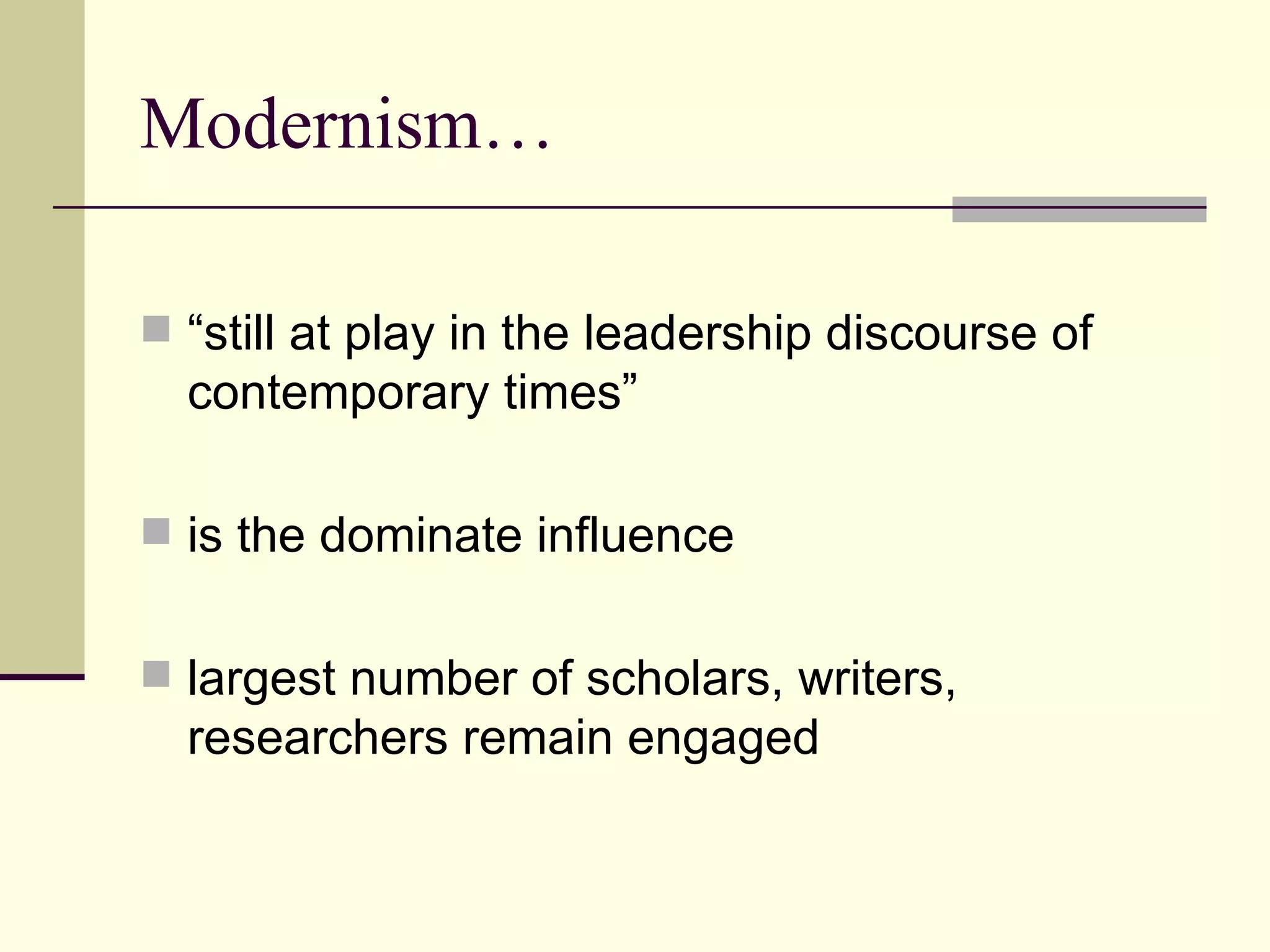 Modernism…

“still at play in the leadership discourse of contemporary times”

is the dominate influence

largest number of scholars, writers, researchers remain engaged